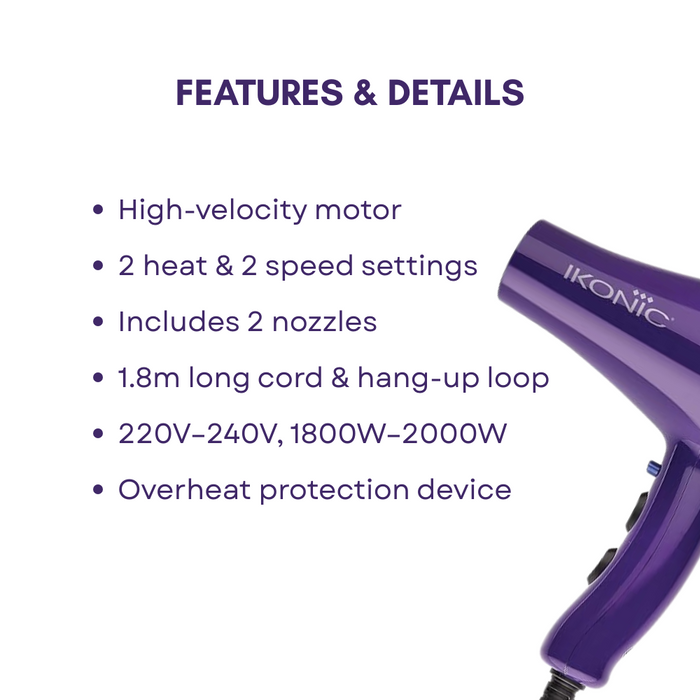 FEATURES & DETAILS

• High-velocity motor
• 2 heat & 2 speed settings
• Includes 2 nozzles
• 1.8m long cord & hang-up loop
• 220V–240V, 1800W–2000W
• Overheat protection device

IKONIC